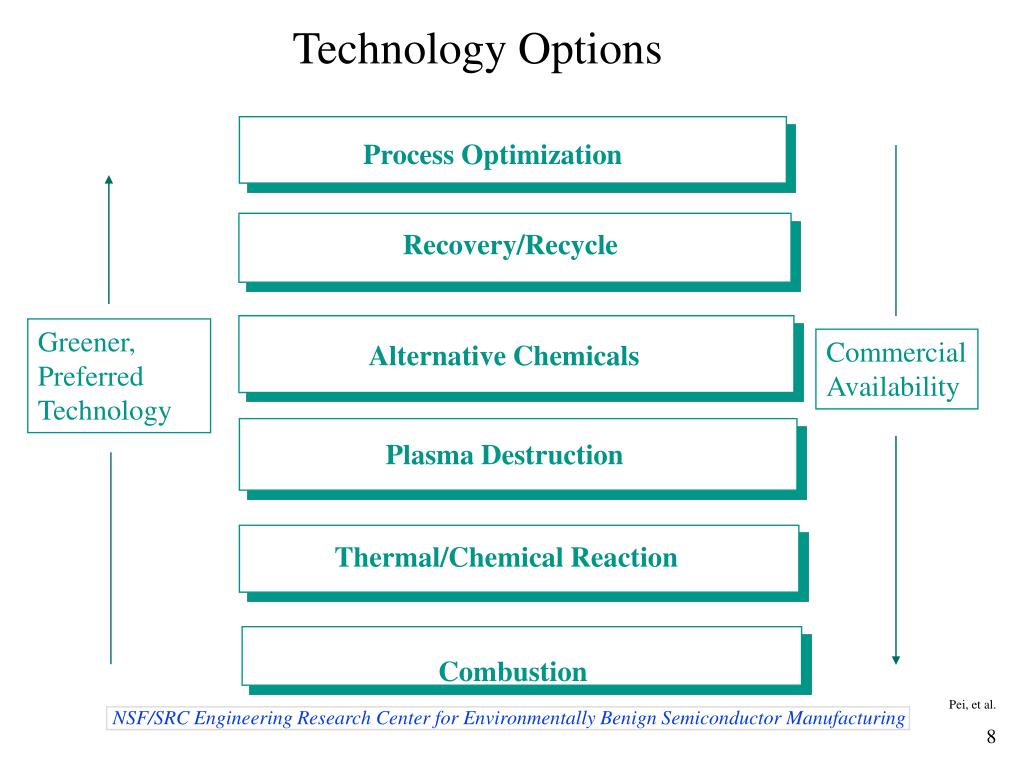 Technology Options

Greener, Preferred Technology

Process Optimization

Recovery/Recycle

Alternative Chemicals

Plasma Destruction

Thermal/Chemical Reaction

Combustion

Commercial Availability

Pei, et al.

NSF/SRC Engineering Research Center for Environmentally Benign Semiconductor Manufacturing

8